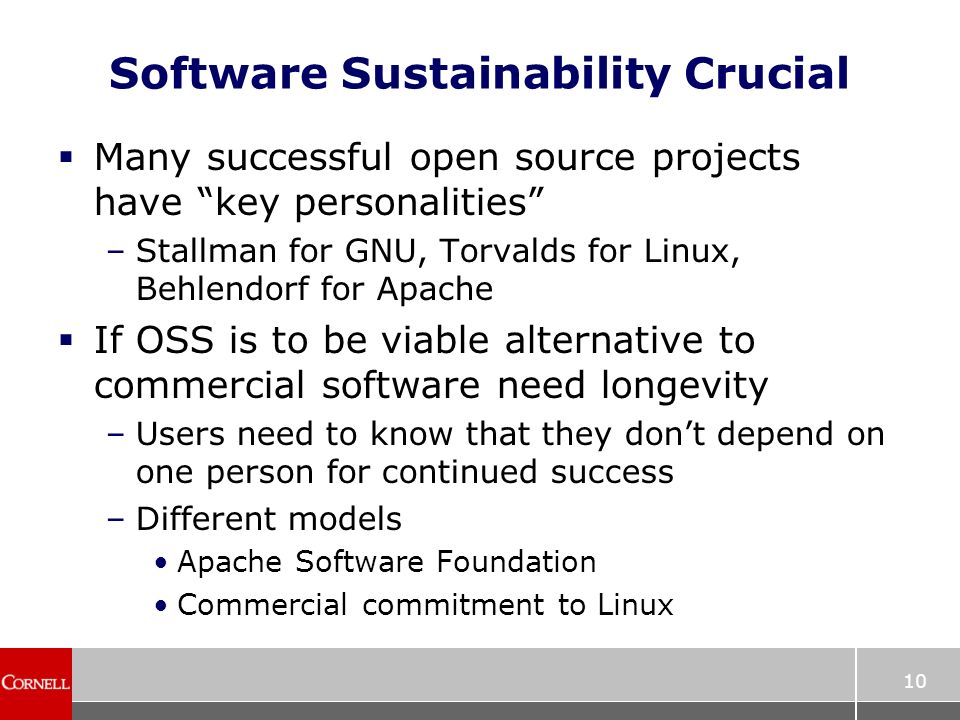 Software Sustainability Crucial

▪ Many successful open source projects have “key personalities”

– Stallman for GNU, Torvalds for Linux, Behlendorf for Apache

▪ If OSS is to be viable alternative to commercial software need longevity

– Users need to know that they don’t depend on one person for continued success

– Different models

• Apache Software Foundation

• Commercial commitment to Linux

CORNELL

10